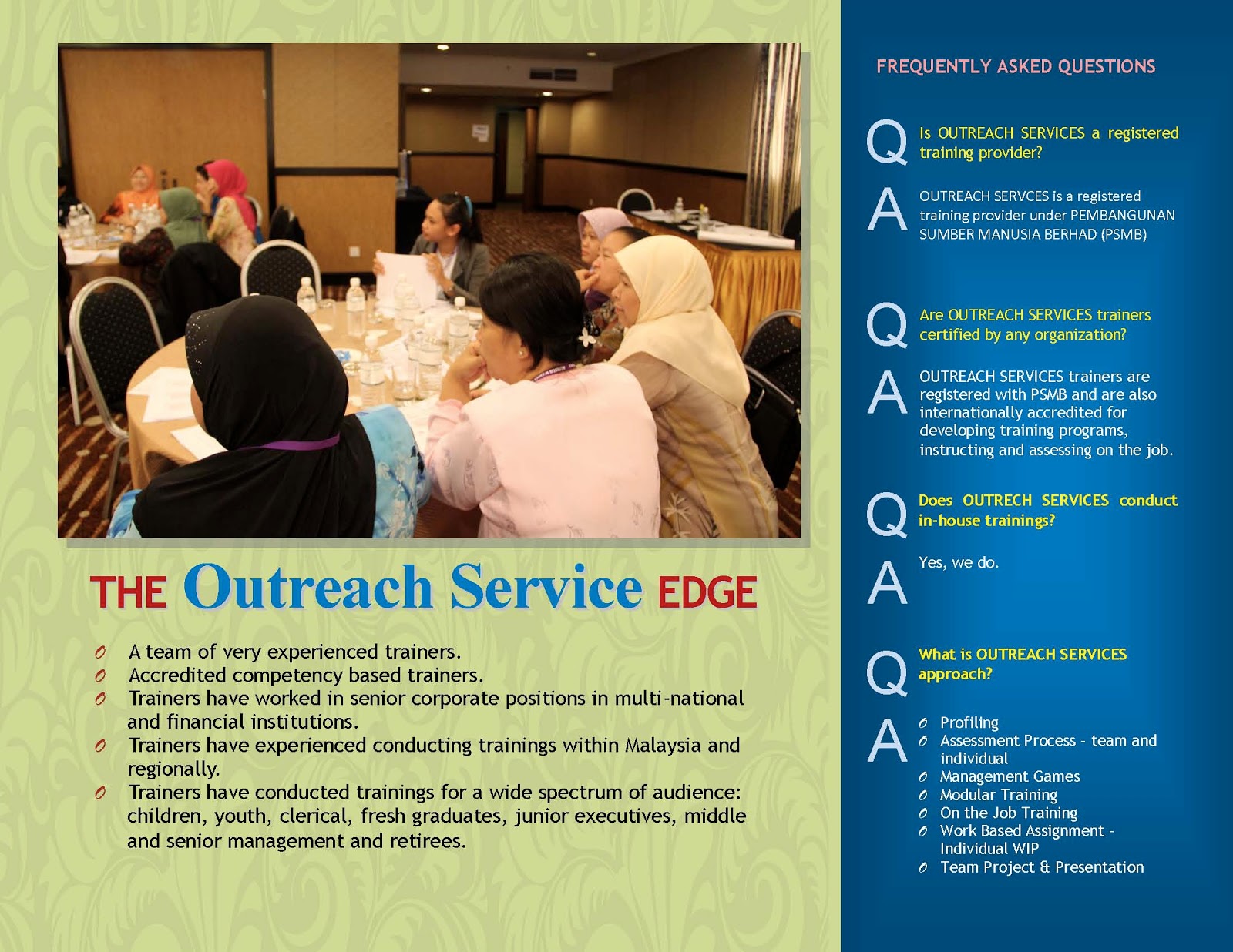 THE Outreach Service EDGE

- A team of very experienced trainers.
- Accredited competency based trainers.
- Trainers have worked in senior corporate positions in multi-national and financial institutions.
- Trainers have experienced conducting trainings within Malaysia and regionally.
- Trainers have conducted trainings for a wide spectrum of audience: children, youth, clerical, fresh graduates, junior executives, middle and senior management and retirees.

FREQUENTLY ASKED QUESTIONS

Q Is OUTREACH SERVICES a registered training provider?

A OUTREACH SERVCES is a registered training provider under PEMBANGUNAN SUMBER MANUSIA BERHAD (PSMB)

Q Are OUTREACH SERVICES trainers certified by any organization?

A OUTREACH SERVICES trainers are registered with PSMB and are also internationally accredited for developing training programs, instructing and assessing on the job.

Q Does OUTRECH SERVICES conduct in-house trainings?

A Yes, we do.

Q What is OUTREACH SERVICES approach?

A
- Profiling
- Assessment Process - team and individual
- Management Games
- Modular Training
- On the Job Training
- Work Based Assignment - Individual WIP
- Team Project & Presentation